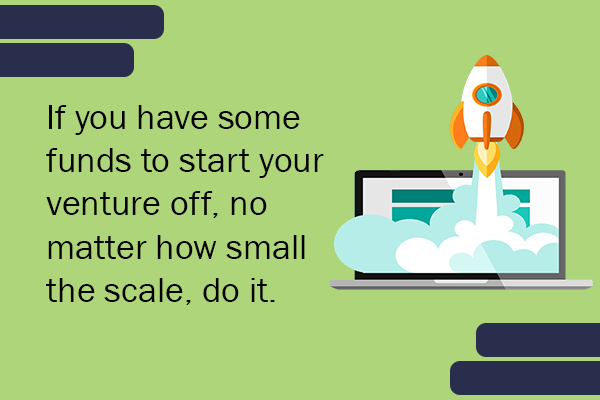 If you have some funds to start your venture off, no matter how small the scale, do it.